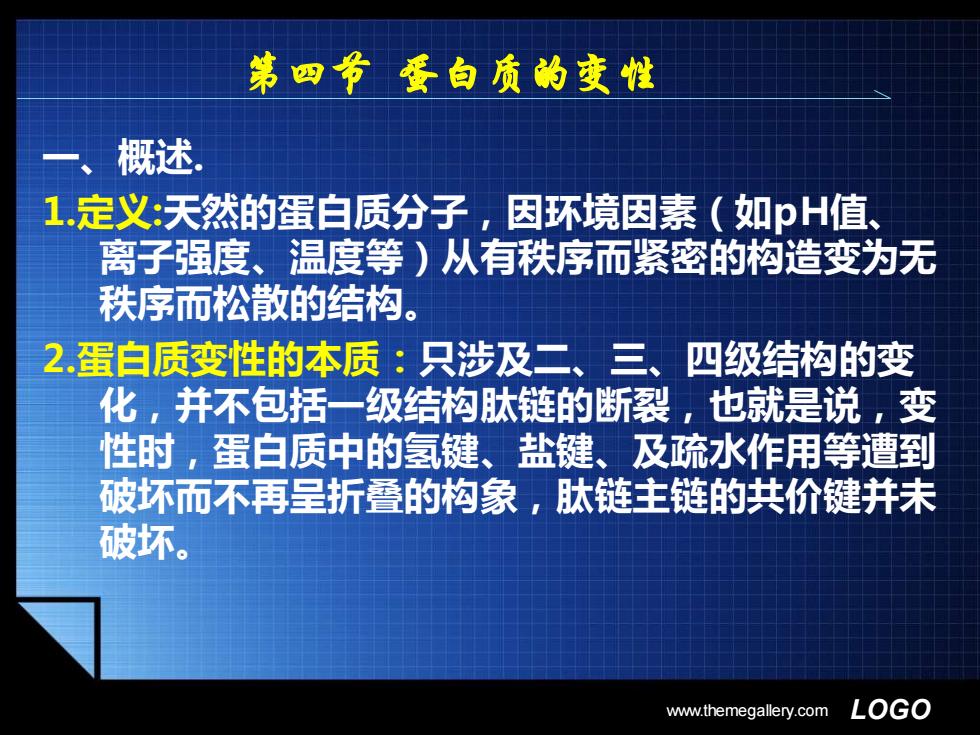 第四节 蛋白质的变性

一、概述.

1.定义:天然的蛋白质分子，因环境因素（如pH值、离子强度、温度等）从有秩序而紧密的构造变为无秩序而松散的结构。

2.蛋白质变性的本质：只涉及二、三、四级结构的变化，并不包括一级结构肽链的断裂，也就是说，变性时，蛋白质中的氢键、盐键、及疏水作用等遭到破坏而不再呈折叠的构象，肽链主链的共价键并未破坏。

www.themegallery.com LOGO